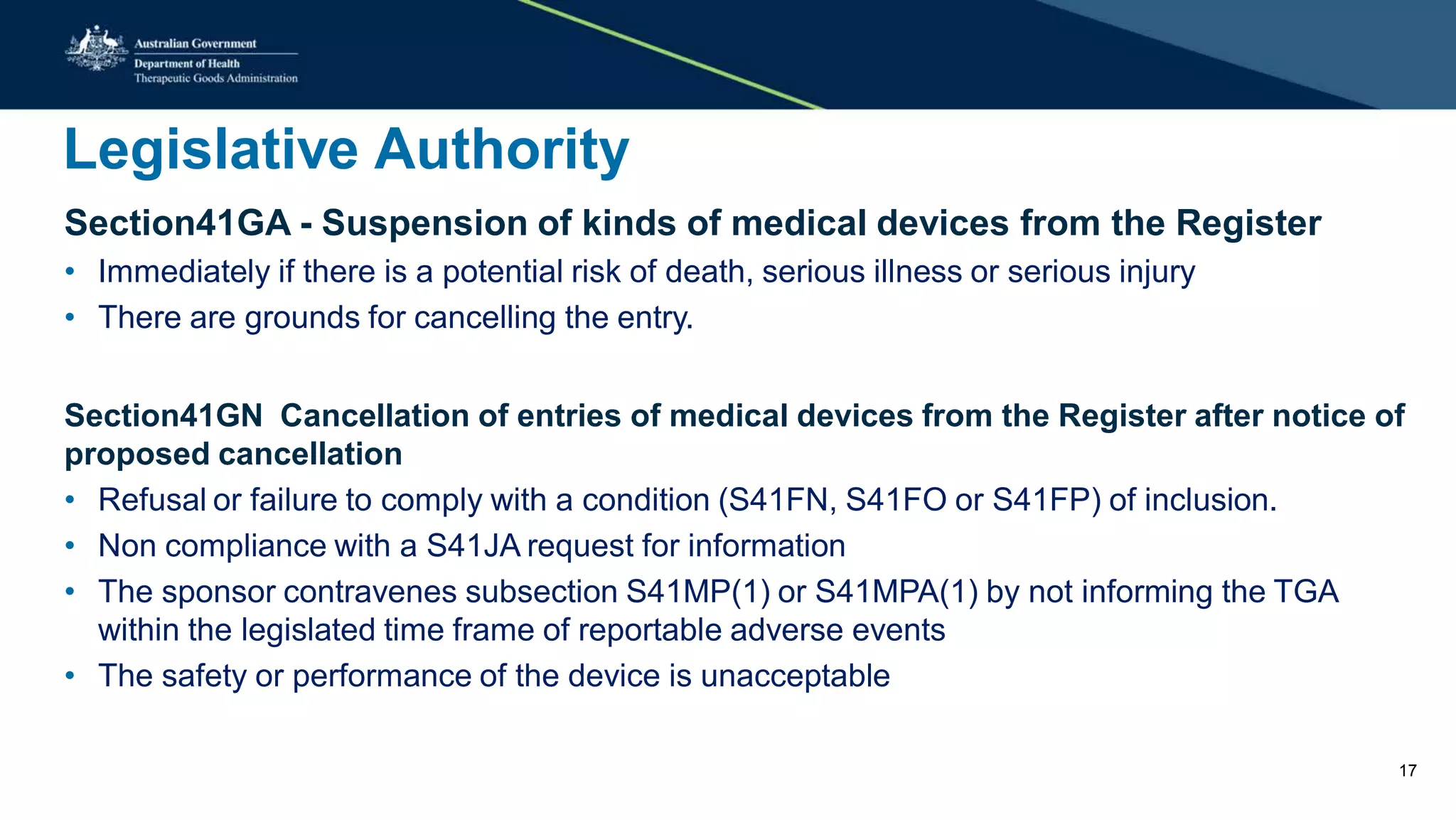 Australian Government
Department of Health
Therapeutic Goods Administration

Legislative Authority

Section41GA - Suspension of kinds of medical devices from the Register

• Immediately if there is a potential risk of death, serious illness or serious injury
• There are grounds for cancelling the entry.

Section41GN Cancellation of entries of medical devices from the Register after notice of proposed cancellation

• Refusal or failure to comply with a condition (S41FN, S41FO or S41FP) of inclusion.
• Non compliance with a S41JA request for information
• The sponsor contravenes subsection S41MP(1) or S41MPA(1) by not informing the TGA within the legislated time frame of reportable adverse events
• The safety or performance of the device is unacceptable

17